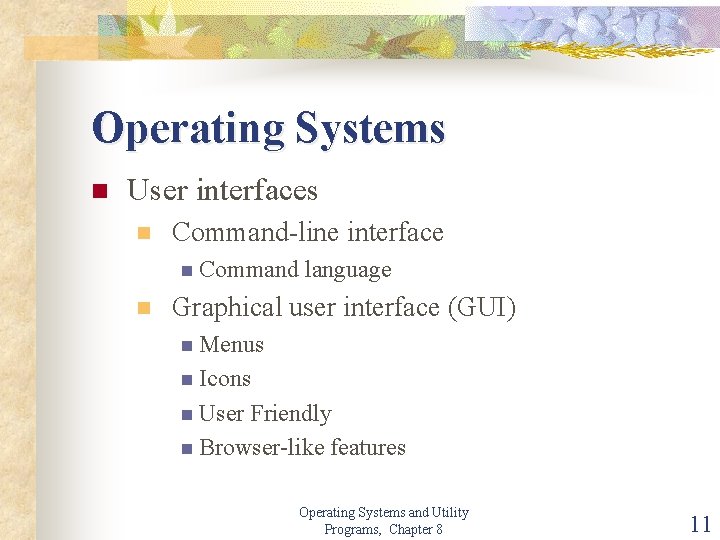 Operating Systems

User interfaces

Command-line interface

Command language

Graphical user interface (GUI)

Menus

Icons

User Friendly

Browser-like features

Operating Systems and Utility Programs, Chapter 8

11